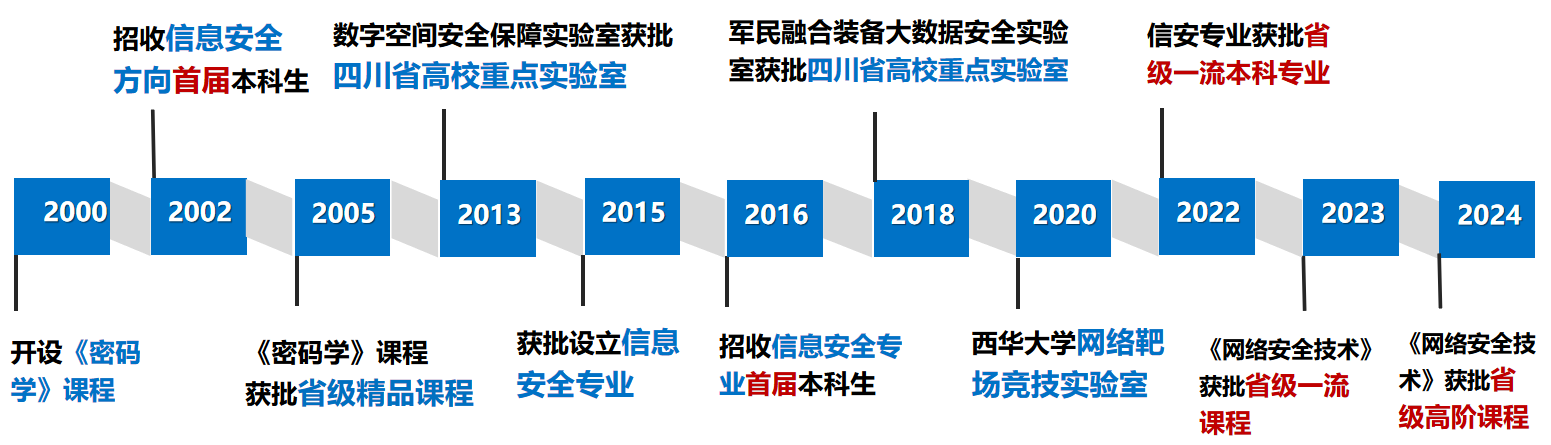 招收信息安全方向首届本科生

数字空间安全保障实验室获批四川省高校重点实验室

军民融合装备大数据安全实验室获批四川省高校重点实验室

信安专业获批省级一流本科专业

2000

2002

2005

2013

2015

2016

2018

2020

2022

2023

2024

开设《密码学》课程

《密码学》课程获批省级精品课程

获批设立信息安全专业

招收信息安全专业首届本科生

西华大学网络靶场竞技实验室

《网络安全技术》获批省级一流课程

《网络安全技术》获批省级高阶课程